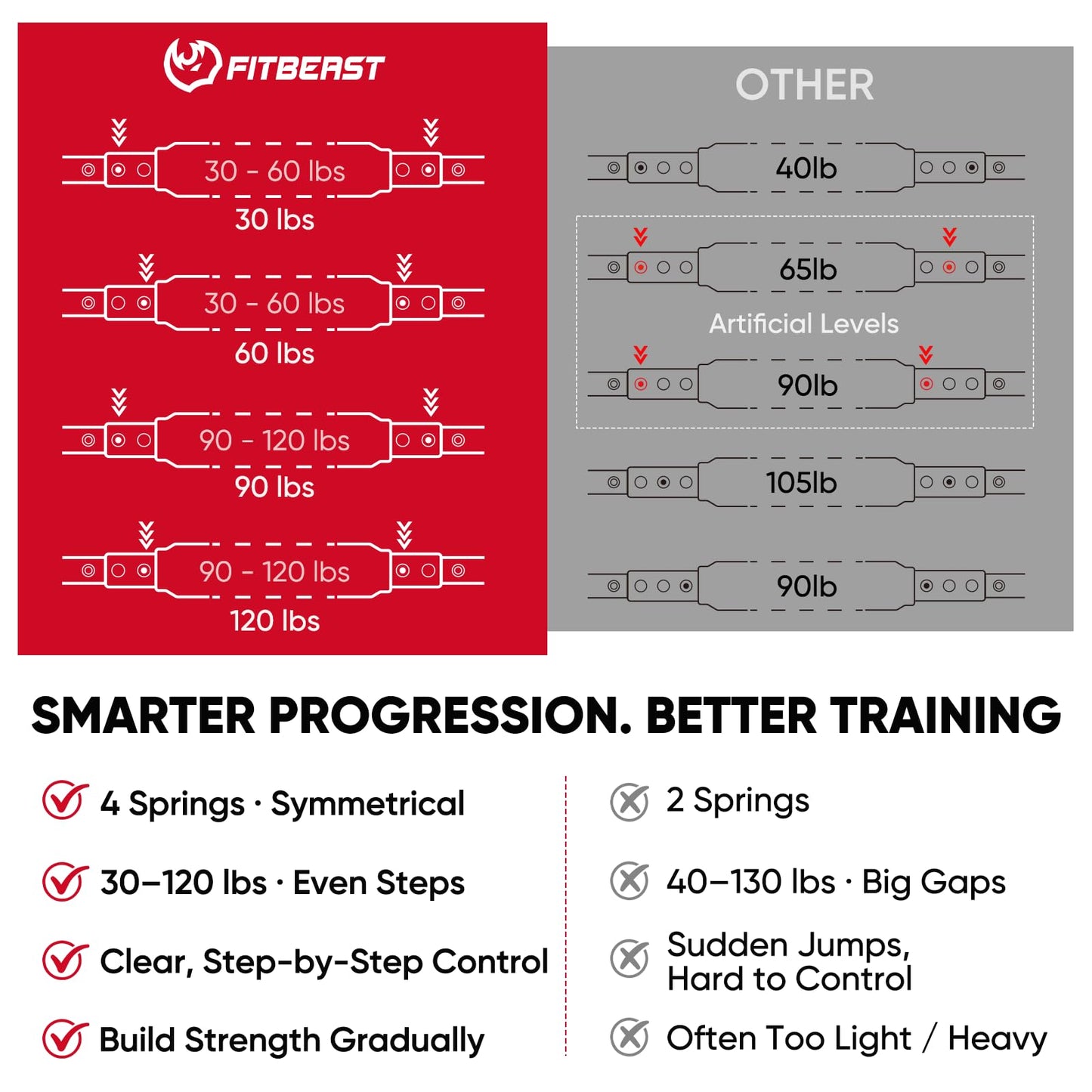 FITBEAST

30 - 60 lbs
30 lbs

30 - 60 lbs
60 lbs

90 - 120 lbs
90 lbs

90 - 120 lbs
120 lbs

OTHER

40lb

65lb

Artificial Levels

90lb

105lb

90lb

SMARTER PROGRESSION. BETTER TRAINING

4 Springs · Symmetrical

30–120 lbs · Even Steps

Clear, Step-by-Step Control

Build Strength Gradually

2 Springs

40–130 lbs · Big Gaps

Sudden Jumps, Hard to Control

Often Too Light / Heavy